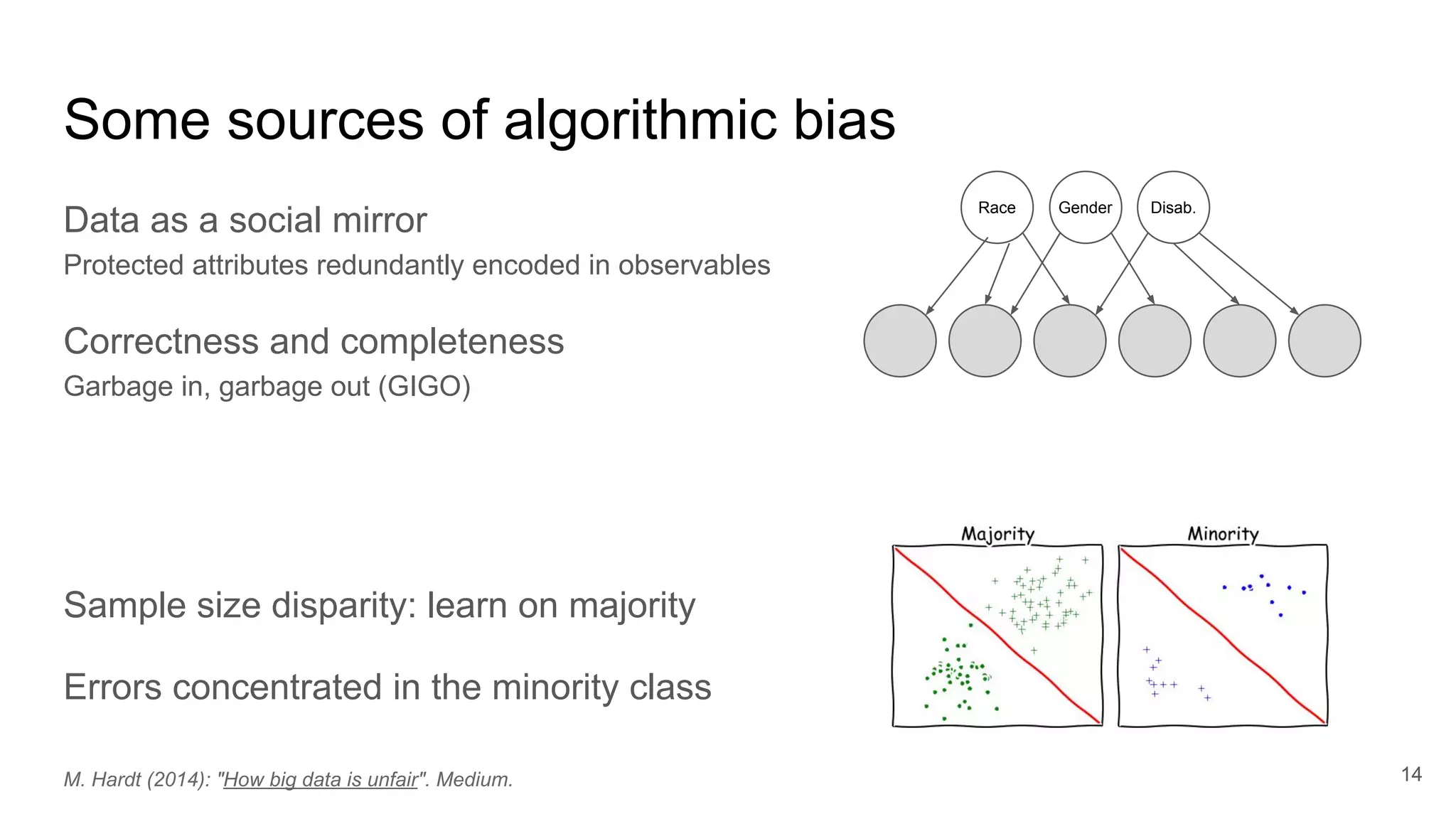 Some sources of algorithmic bias

Data as a social mirror
Protected attributes redundantly encoded in observables

Correctness and completeness
Garbage in, garbage out (GIGO)

Race

Gender

Disab.

Sample size disparity: learn on majority

Errors concentrated in the minority class

Majority

Minority

M. Hardt (2014): "How big data is unfair". Medium.

14